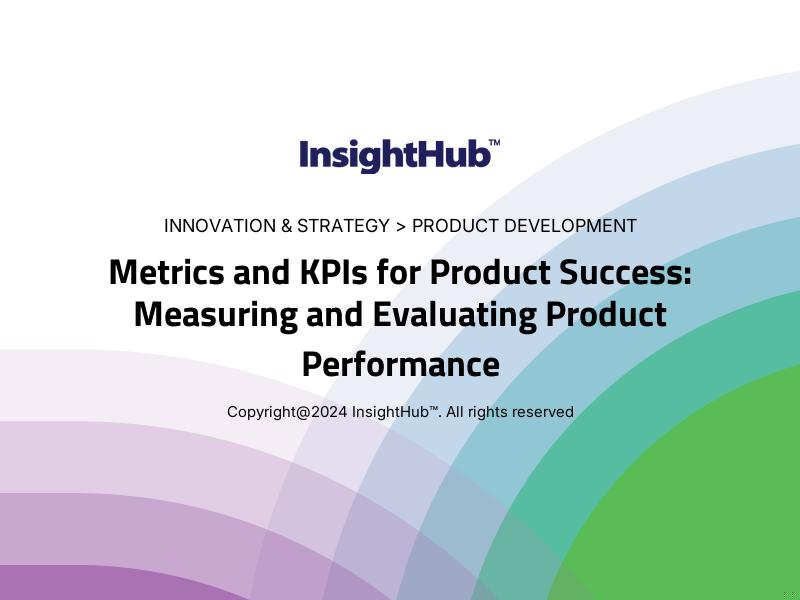 InsightHub™

INNOVATION & STRATEGY > PRODUCT DEVELOPMENT

Metrics and KPIs for Product Success: Measuring and Evaluating Product Performance

Copyright@2024 InsightHub™. All rights reserved